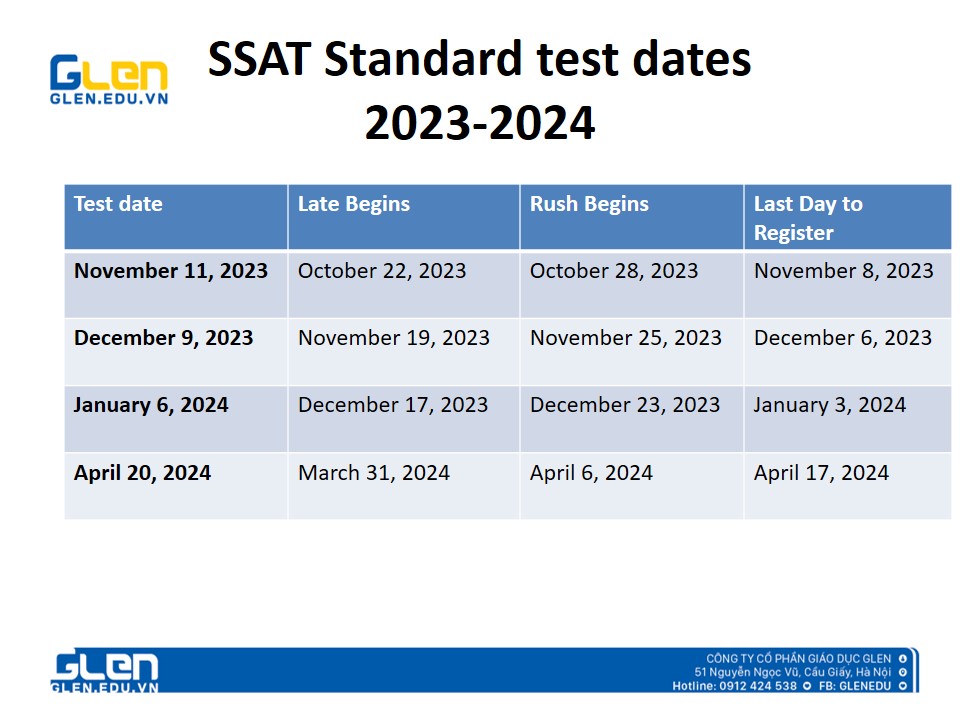 GLEN
GLEN.EDU.VN

SSAT Standard test dates 2023-2024

| Test date | Late Begins | Rush Begins | Last Day to Register |
|---|---|---|---|
| November 11, 2023 | October 22, 2023 | October 28, 2023 | November 8, 2023 |
| December 9, 2023 | November 19, 2023 | November 25, 2023 | December 6, 2023 |
| January 6, 2024 | December 17, 2023 | December 23, 2023 | January 3, 2024 |
| April 20, 2024 | March 31, 2024 | April 6, 2024 | April 17, 2024 |

GLEN
GLEN.EDU.VN

CÔNG TY CỔ PHẦN GIÁO DỤC GLEN
51 Nguyễn Ngọc Vũ, Cầu Giấy, Hà Nội
Hotline: 0912 424 538 FB: GLENEDU